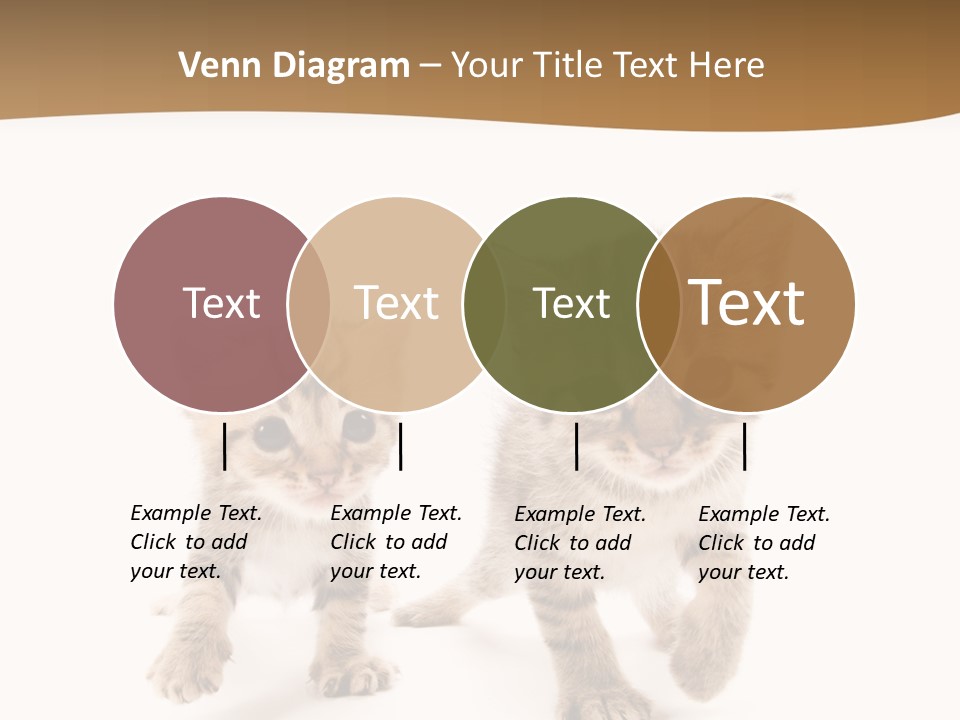 Venn Diagram – Your Title Text Here

Text

Text

Text

Text

Example Text. Click to add your text.

Example Text. Click to add your text.

Example Text. Click to add your text.

Example Text. Click to add your text.